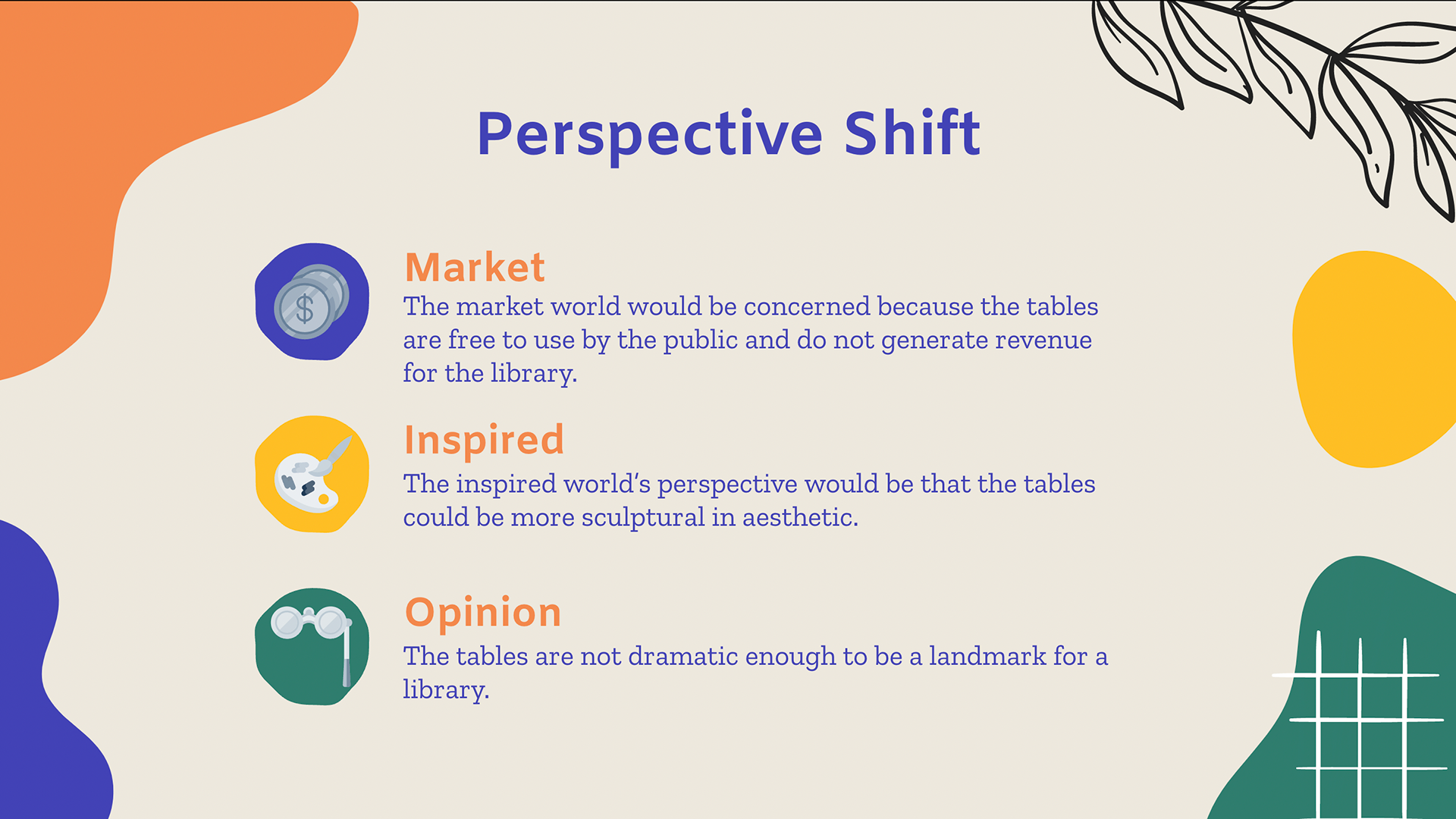 Perspective Shift

$

Market
The market world would be concerned because the tables are free to use by the public and do not generate revenue for the library.

Inspired
The inspired world's perspective would be that the tables could be more sculptural in aesthetic.

Opinion
The tables are not dramatic enough to be a landmark for a library.